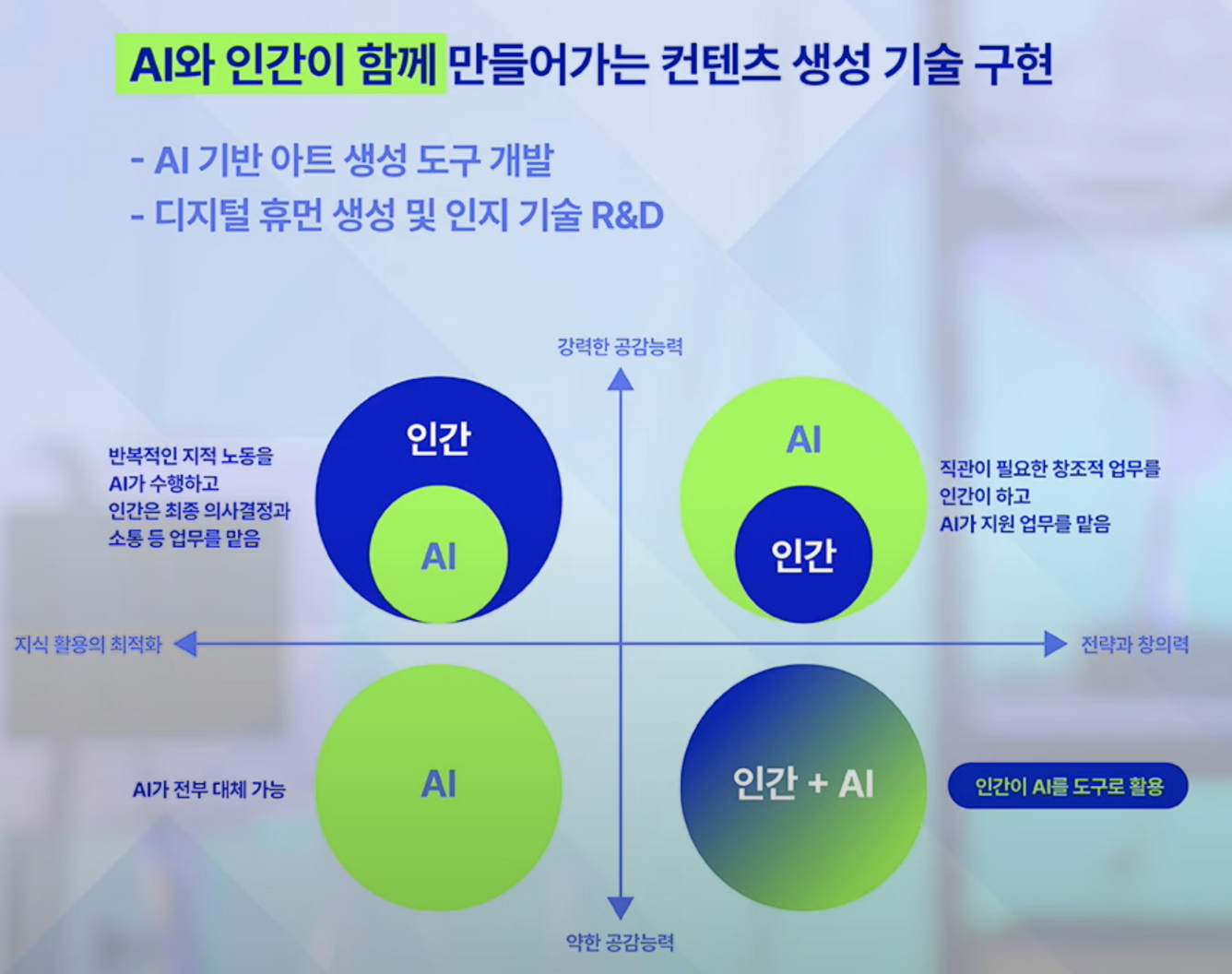 AI와 인간이 함께 만들어가는 컨텐츠 생성 기술 구현

- AI 기반 아트 생성 도구 개발
- 디지털 휴먼 생성 및 인지 기술 R&D

강력한 공감능력

반복적인 지적 노동을 AI가 수행하고 인간은 최종 의사결정과 소통 등 업무를 맡음

인간

AI

AI

인간

직관이 필요한 창조적 업무를 인간이 하고 AI가 지원 업무를 맡음

지식 활용의 최적화

전략과 창의력

AI가 전부 대체 가능

AI

인간 + AI

인간이 AI를 도구로 활용

약한 공감능력